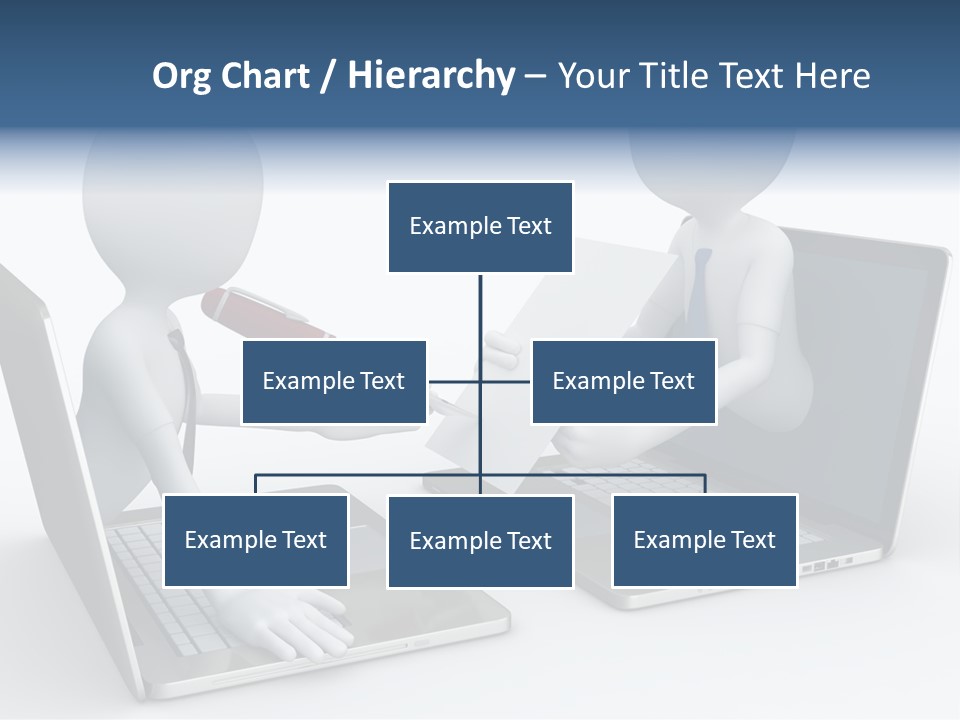 Org Chart / Hierarchy – Your Title Text Here

Example Text

Example Text

Example Text

Example Text

Example Text

Example Text